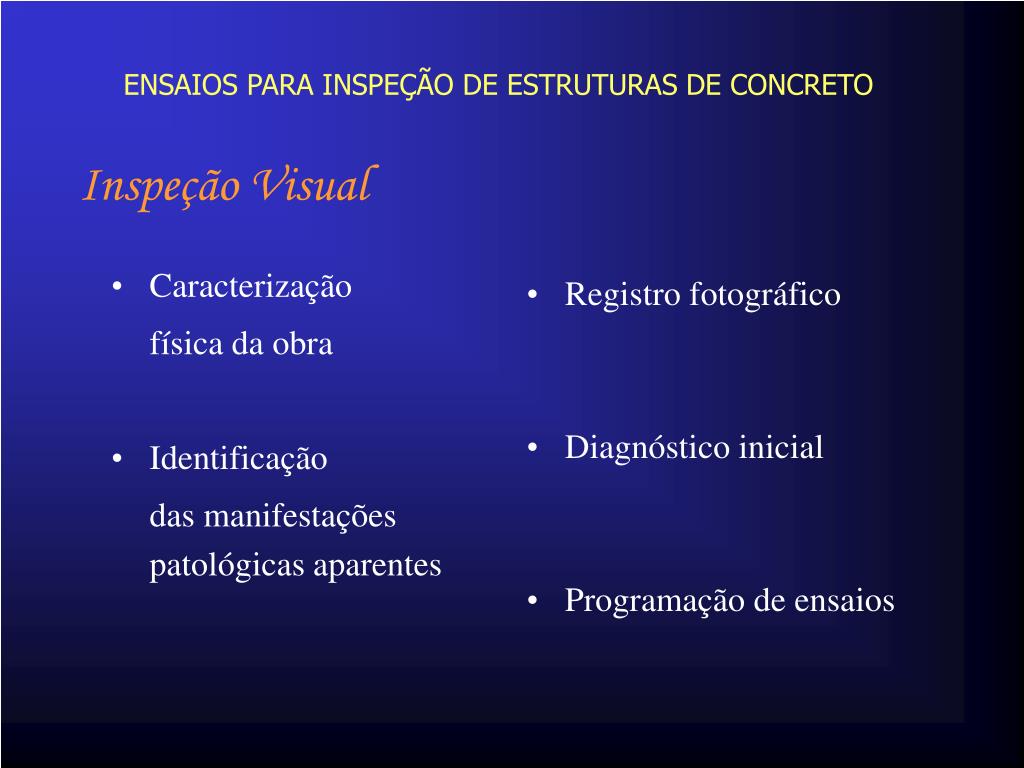 ENSAIOS PARA INSPEÇÃO DE ESTRUTURAS DE CONCRETO

Inspeção Visual

• Caracterização física da obra

• Identificação das manifestações patológicas aparentes

• Registro fotográfico

• Diagnóstico inicial

• Programação de ensaios